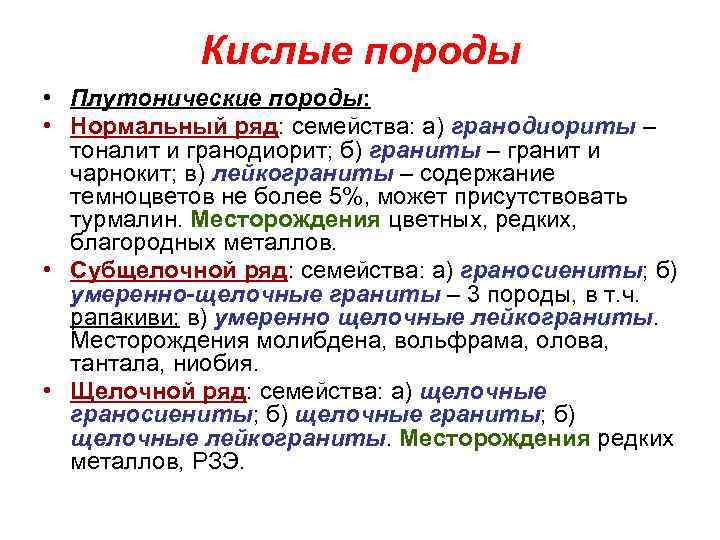 Кислые породы

• Плутонические породы:

• Нормальный ряд: семейства: а) гранодиориты – тоналит и гранодиорит; б) граниты – гранит и чарнокит; в) лейкограниты – содержание темноцветов не более 5%, может присутствовать турмалин. Месторождения цветных, редких, благородных металлов.

• Субщелочной ряд: семейства: а) граносиениты; б) умеренно-щелочные граниты – 3 породы, в т.ч. рапакиви; в) умеренно щелочные лейкограниты. Месторождения молибдена, вольфрама, олова, тантала, ниобия.

• Щелочной ряд: семейства: а) щелочные граносиениты; б) щелочные граниты; б) щелочные лейкограниты. Месторождения редких металлов, РЗЭ.